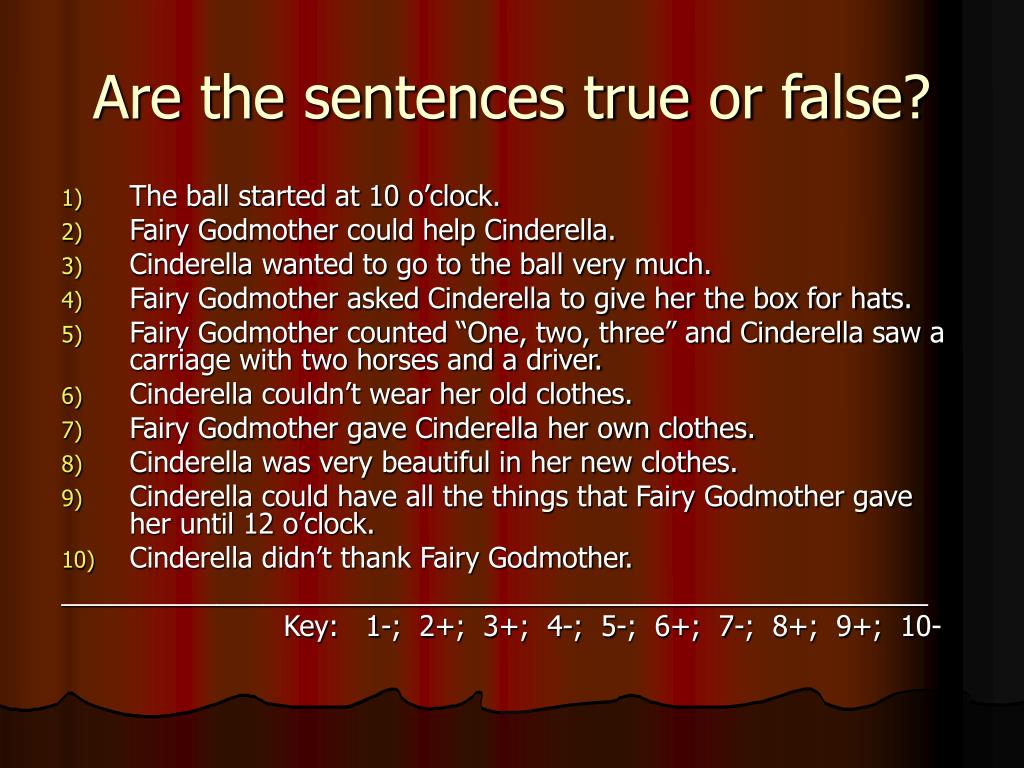 Are the sentences true or false?

1) The ball started at 10 o’clock.
2) Fairy Godmother could help Cinderella.
3) Cinderella wanted to go to the ball very much.
4) Fairy Godmother asked Cinderella to give her the box for hats.
5) Fairy Godmother counted “One, two, three” and Cinderella saw a carriage with two horses and a driver.
6) Cinderella couldn’t wear her old clothes.
7) Fairy Godmother gave Cinderella her own clothes.
8) Cinderella was very beautiful in her new clothes.
9) Cinderella could have all the things that Fairy Godmother gave her until 12 o’clock.
10) Cinderella didn’t thank Fairy Godmother.

Key: 1-; 2+; 3+; 4-; 5-; 6+; 7-; 8+; 9+; 10-